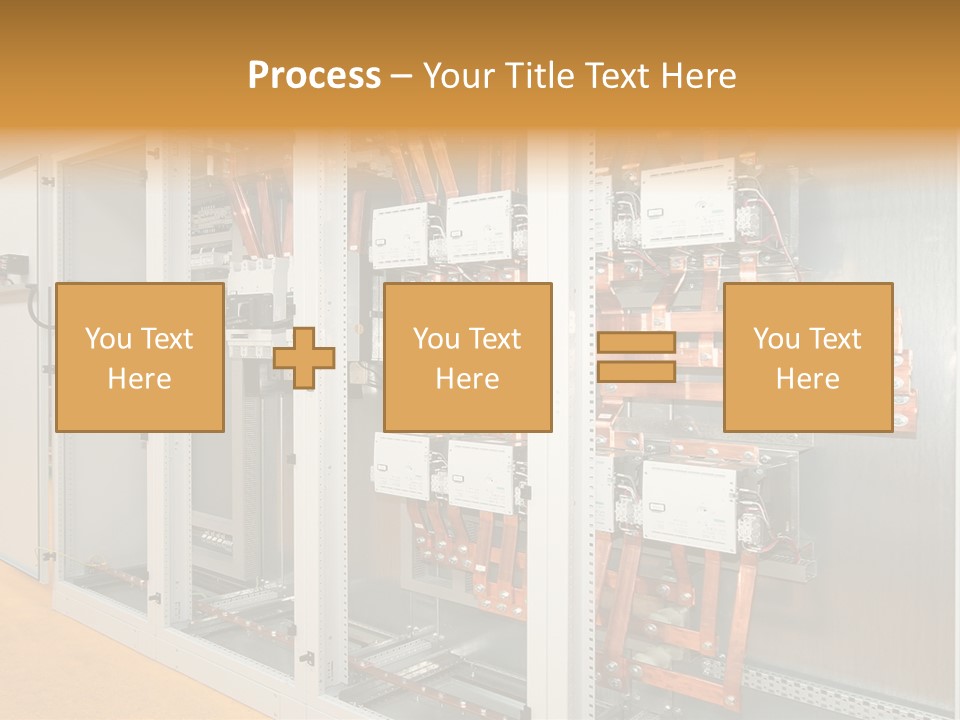 Process – Your Title Text Here

You Text Here

You Text Here

You Text Here